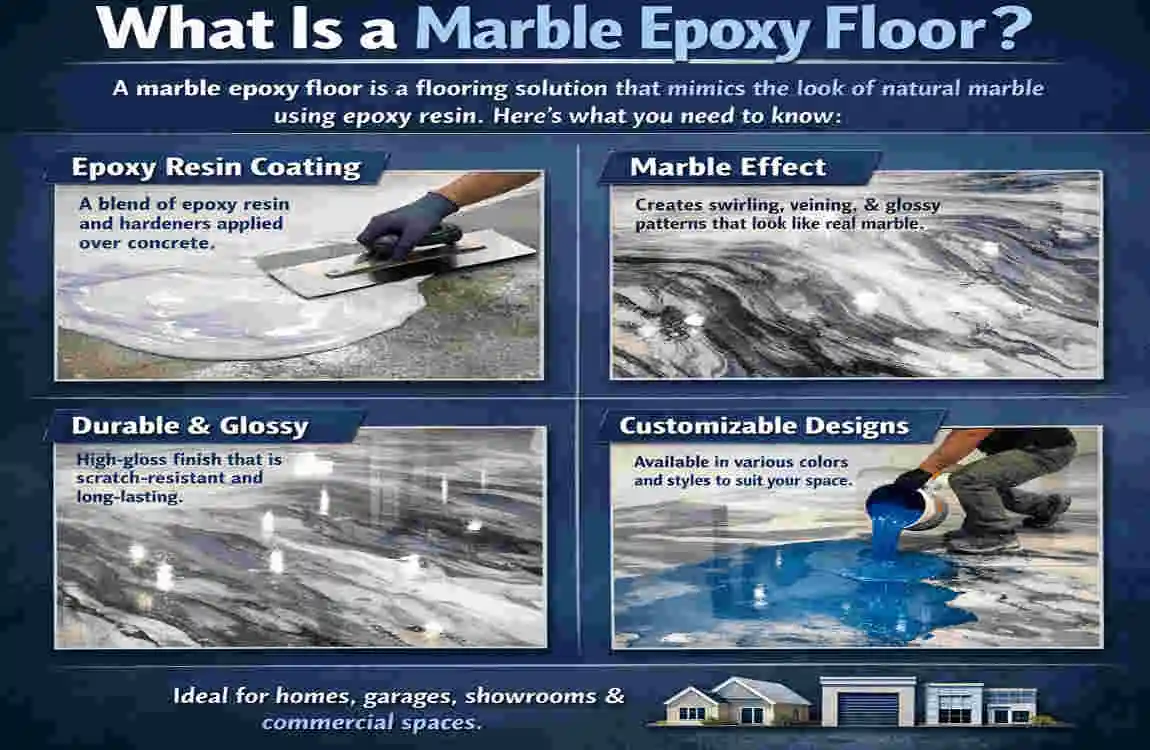 What Is a Marble Epoxy Floor?

A marble epoxy floor is a flooring solution that mimics the look of natural marble using epoxy resin. Here's what you need to know:

Epoxy Resin Coating

A blend of epoxy resin and hardeners applied over concrete.

Marble Effect

Creates swirling, veining, & glossy patterns that look like real marble.

Durable & Glossy

High-gloss finish that is scratch-resistant and long-lasting.

Customizable Designs

Available in various colors and styles to suit your space.

Ideal for homes, garages, showrooms & commercial spaces.